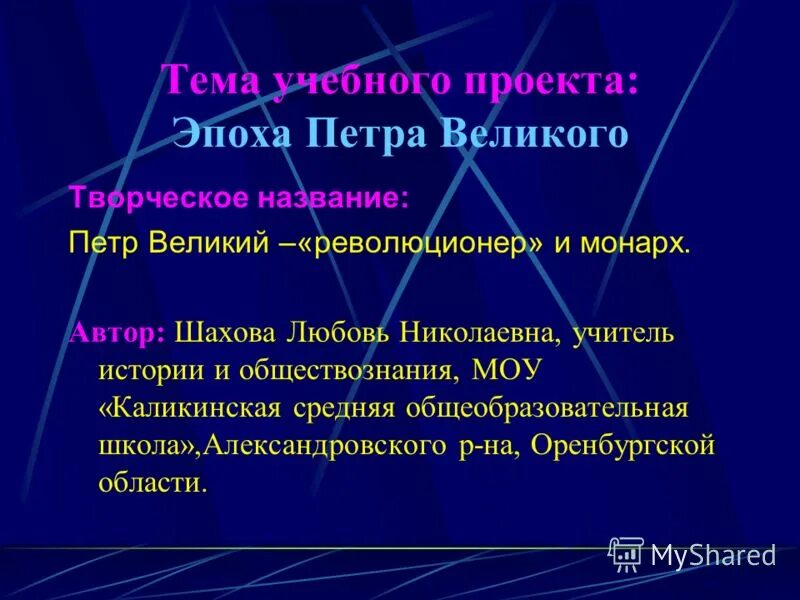 Тема учебного проекта:
Эпоха Петра Великого

Творческое название:

Петр Великий –«революционер» и монарх.

Автор: Шахова Любовь Николаевна, учитель истории и обществознания, МОУ «Каликинская средняя общеобразовательная школа»,Александровского р-на, Оренбургской области.

MyShared